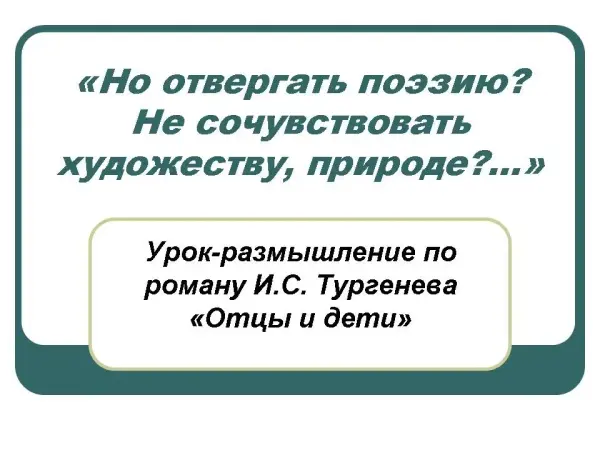 «Но отвергать поэзию? Не сочувствовать художеству, природе?...»

Урок-размышление по роману И.С. Тургенева «Отцы и дети»